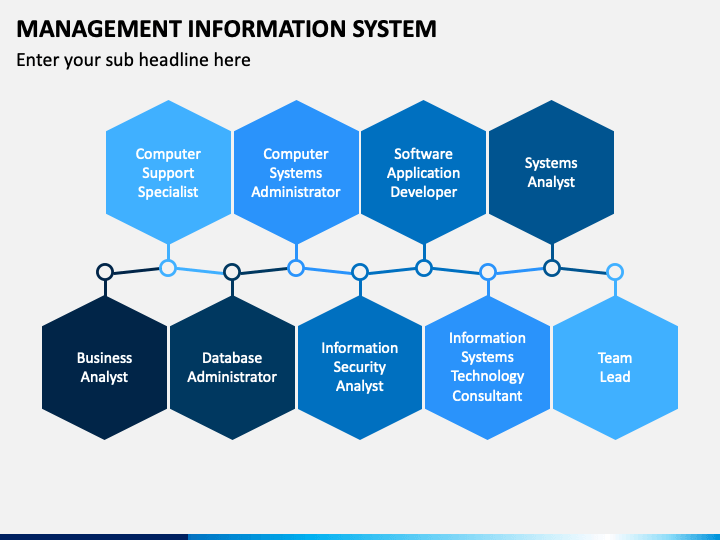 MANAGEMENT INFORMATION SYSTEM

Enter your sub headline here

Computer Support Specialist

Computer Systems Administrator

Software Application Developer

Systems Analyst

Business Analyst

Database Administrator

Information Security Analyst

Information Systems Technology Consultant

Team Lead